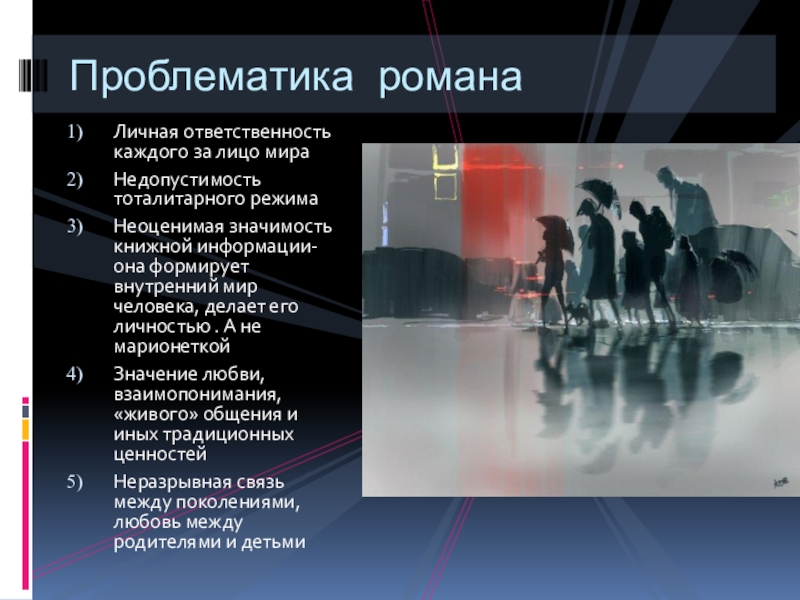 Проблематика романа

1) Личная ответственность каждого за лицо мира
2) Недопустимость тоталитарного режима
3) Неоценимая значимость книжной информации- она формирует внутренний мир человека, делает его личностью . А не марионеткой
4) Значение любви, взаимопонимания, «живого» общения и иных традиционных ценностей
5) Неразрывная связь между поколениями, любовь между родителями и детьми